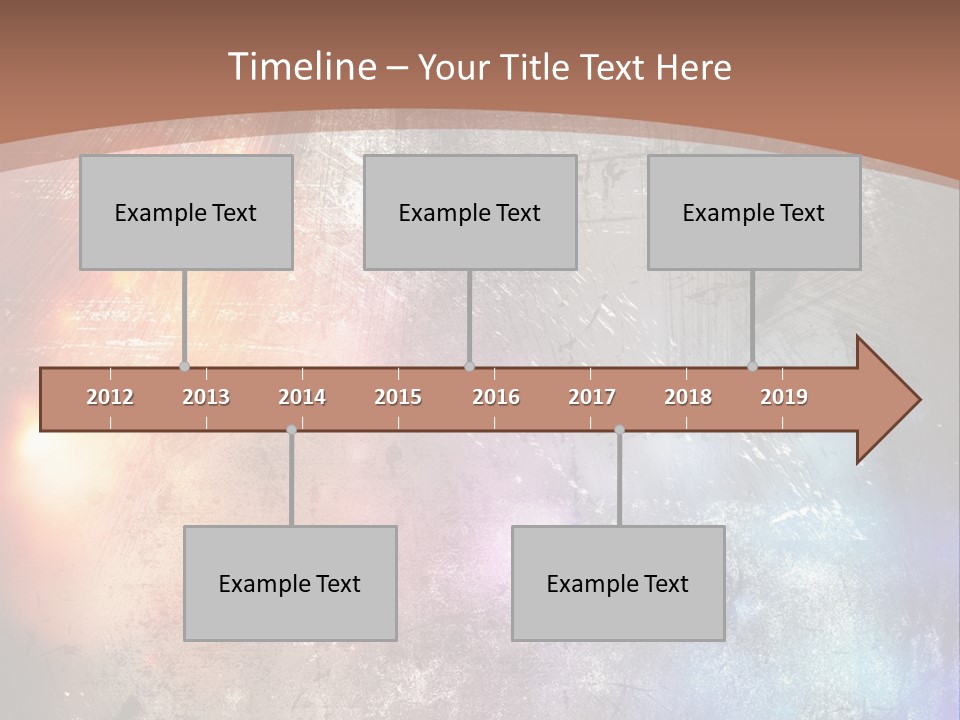 Timeline – Your Title Text Here

Example Text

Example Text

Example Text

2012 2013 2014 2015 2016 2017 2018 2019

Example Text

Example Text